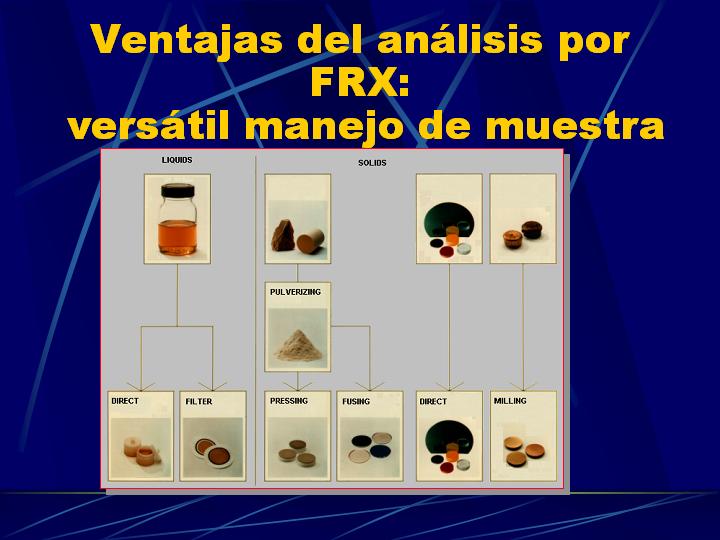 Ventajas del análisis por FRX:
versátil manejo de muestra

LIQUIDS

SOLIDS

PULVERIZING

DIRECT

FILTER

PRESSING

FUSING

DIRECT

MILLING